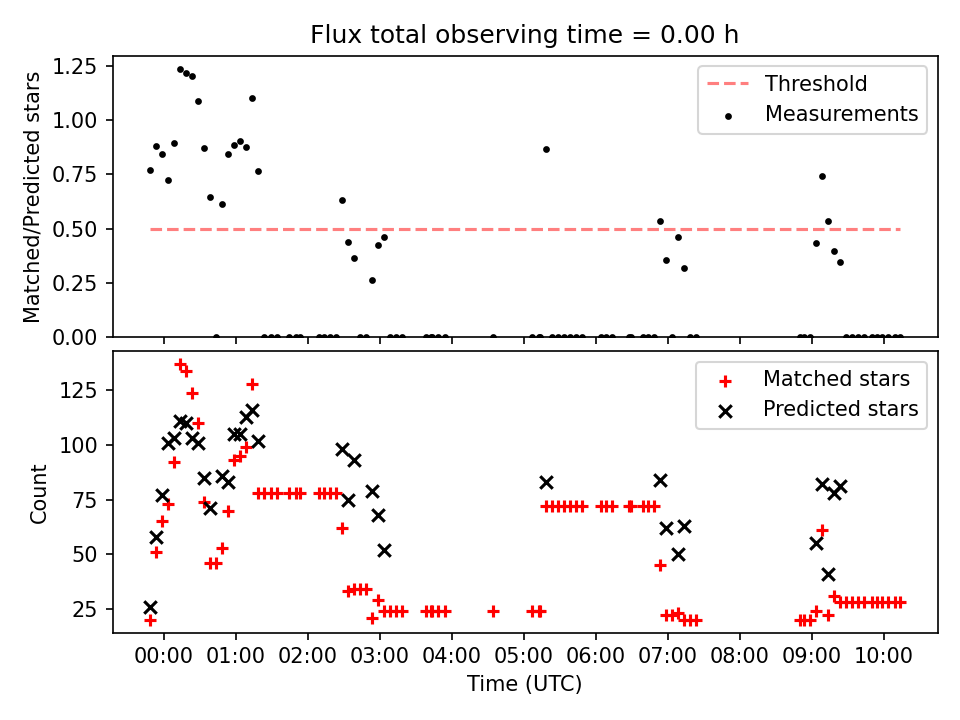 Flux total observing time = 0.00 h

Matched/Predicted stars

1.25
1.00
0.75
0.50
0.25
0.00

Threshold
Measurements

Count

125
100
75
50
25

Matched stars
Predicted stars

00:00
01:00
02:00
03:00
04:00
05:00
06:00
07:00
08:00
09:00
10:00

Time (UTC)